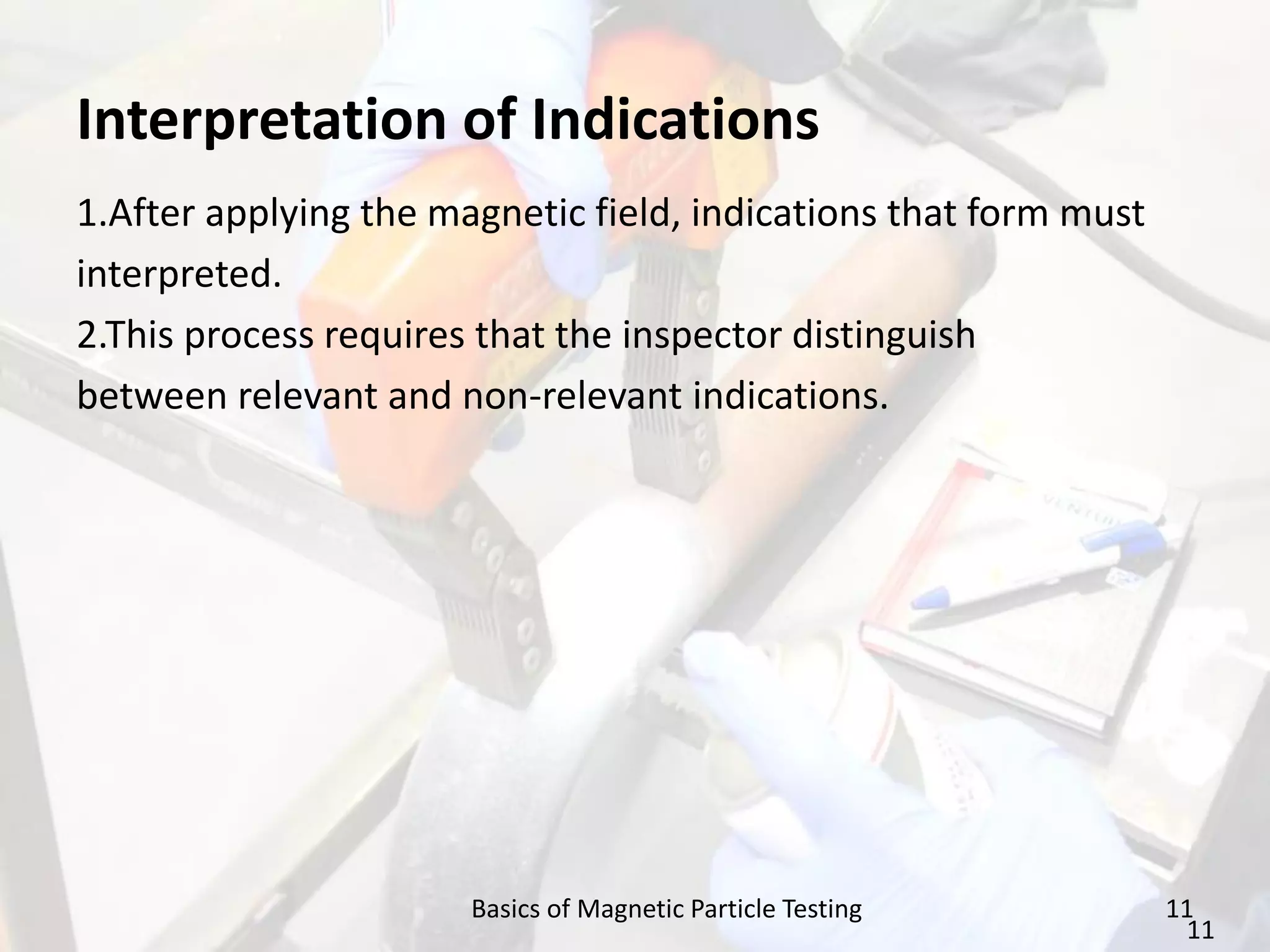 Interpretation of Indications

1.After applying the magnetic field, indications that form must interpreted.
2.This process requires that the inspector distinguish between relevant and non-relevant indications.

Basics of Magnetic Particle Testing

11
11